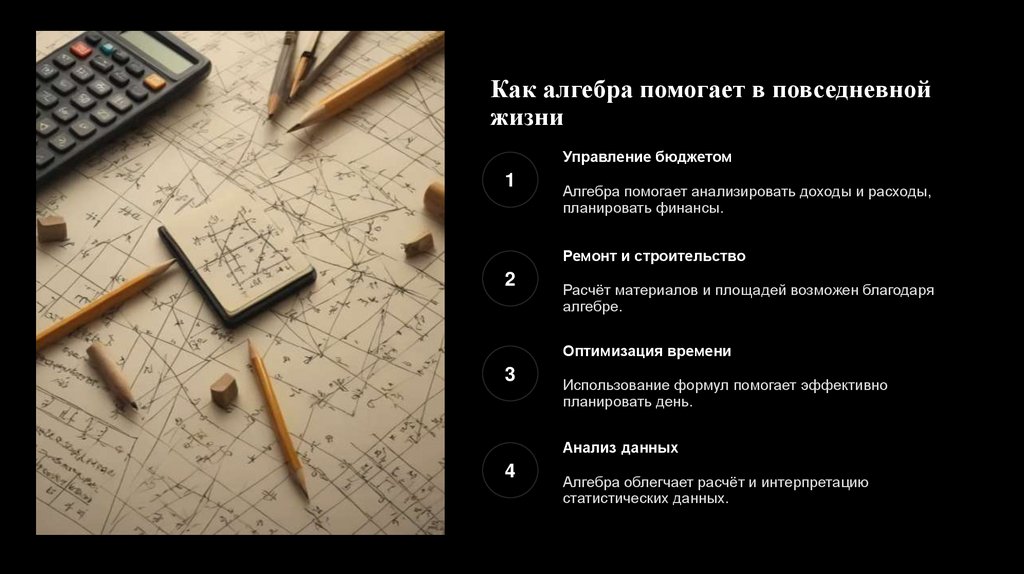 Как алгебра помогает в повседневной жизни

1

Управление бюджетом

Алгебра помогает анализировать доходы и расходы, планировать финансы.

2

Ремонт и строительство

Расчёт материалов и площадей возможен благодаря алгебре.

3

Оптимизация времени

Использование формул помогает эффективно планировать день.

4

Анализ данных

Алгебра облегчает расчёт и интерпретацию статистических данных.